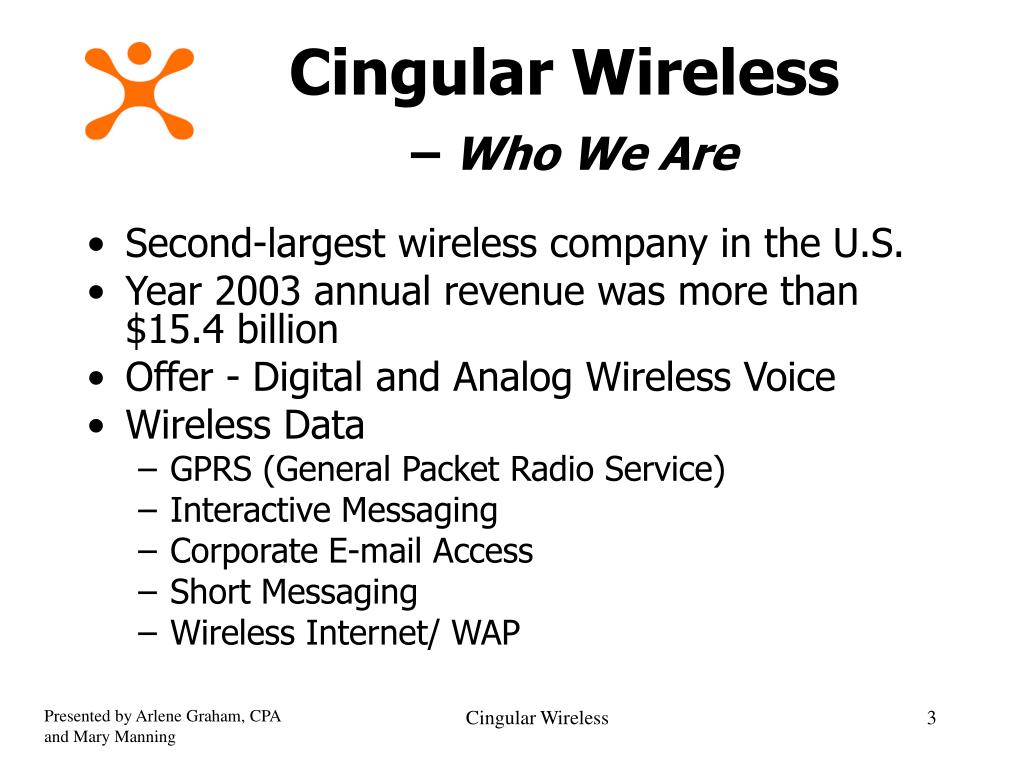 Cingular Wireless
– Who We Are

• Second-largest wireless company in the U.S.
• Year 2003 annual revenue was more than \$15.4 billion
• Offer - Digital and Analog Wireless Voice
• Wireless Data
– GPRS (General Packet Radio Service)
– Interactive Messaging
– Corporate E-mail Access
– Short Messaging
– Wireless Internet/ WAP

Presented by Arlene Graham, CPA and Mary Manning

Cingular Wireless

3